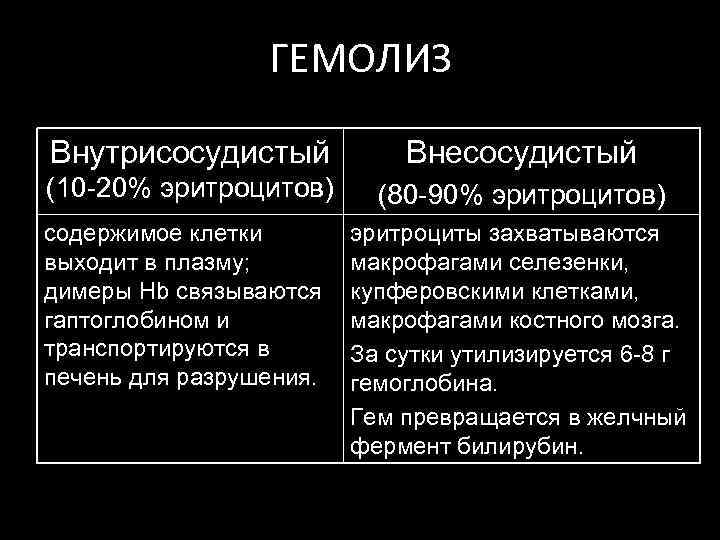 ГЕМОЛИЗ

| Внутрисосудистый (10-20% эритроцитов) | Внесосудистый (80-90% эритроцитов) |
|---|---|
| содержимое клетки выходит в плазму; димеры Hb связываются гаптоглобином и транспортируются в печень для разрушения. | эритроциты захватываются макрофагами селезенки, купферовскими клетками, макрофагами костного мозга. За сутки утилизируется 6-8 г гемоглобина. Гем превращается в желчный фермент билирубин. |